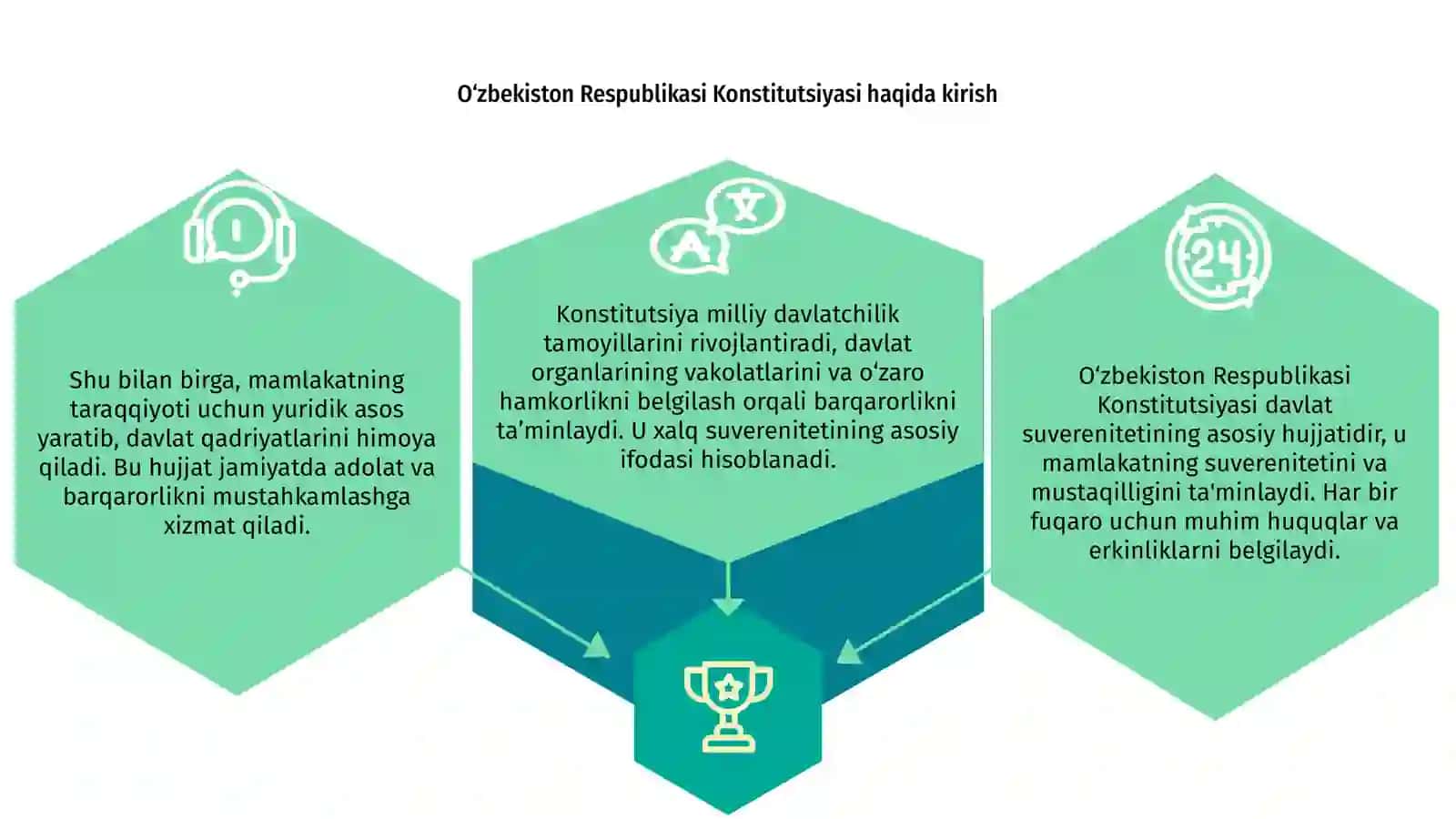 O‘zbekiston Respublikasi Konstitutsiyasi haqida kirish

Shu bilan birga, mamlakatning taraqqiyoti uchun yuridik asos yaratib, davlat qadriyatlarini himoya qiladi. Bu hujjat jamiyatda adolat va barqarorlikni mustahkamlashga xizmat qiladi.

Konstitutsiya milliy davlatchilik tamoyillarini rivojlantiradi, davlat organlarining vakolatlarini va o‘zaro hamkorlikni belgilash orqali barqarorlikni ta’minlaydi. U xalq suverenitetining asosiy ifodasi hisoblanadi.

24

O‘zbekiston Respublikasi Konstitutsiyasi davlat suverenitetining asosiy hujjatidir, u mamlakatning suverenitetini va mustaqilligini ta'minlaydi. Har bir fuqaro uchun muhim huquqlar va erkinliklarni belgilaydi.